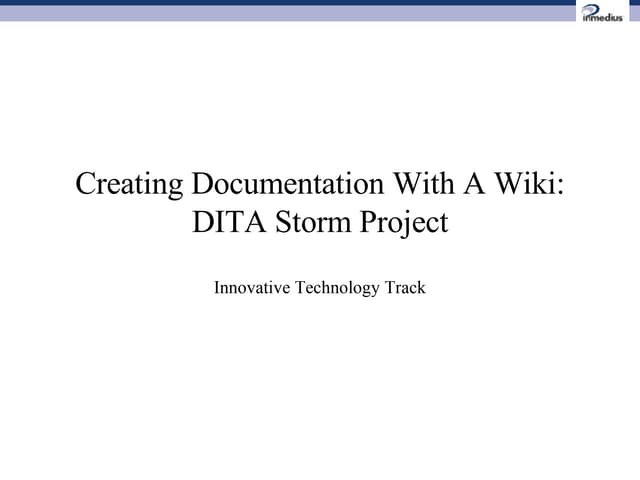 inmedius

Creating Documentation With A Wiki: DITA Storm Project

Innovative Technology Track